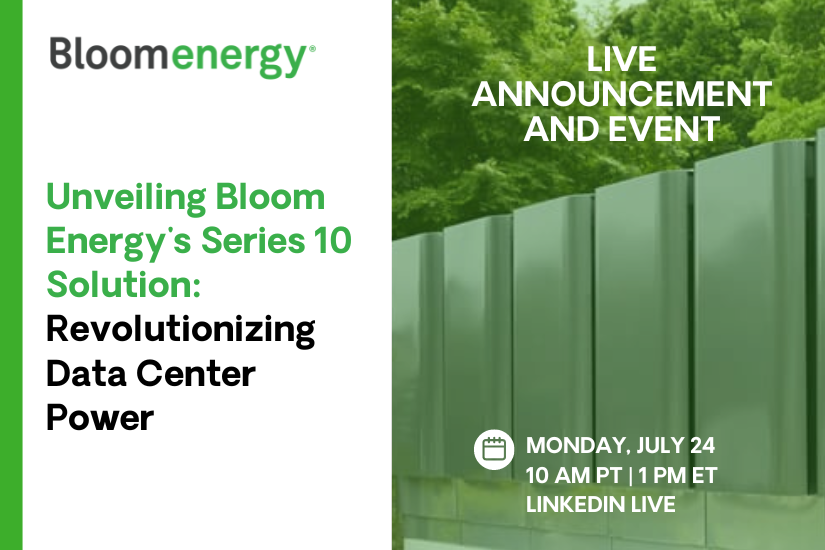 Bloomenergy®

Unveiling Bloom Energy's Series 10 Solution: Revolutionizing Data Center Power

LIVE ANNOUNCEMENT AND EVENT

MONDAY, JULY 24
10 AM PT | 1 PM ET
LINKEDIN LIVE